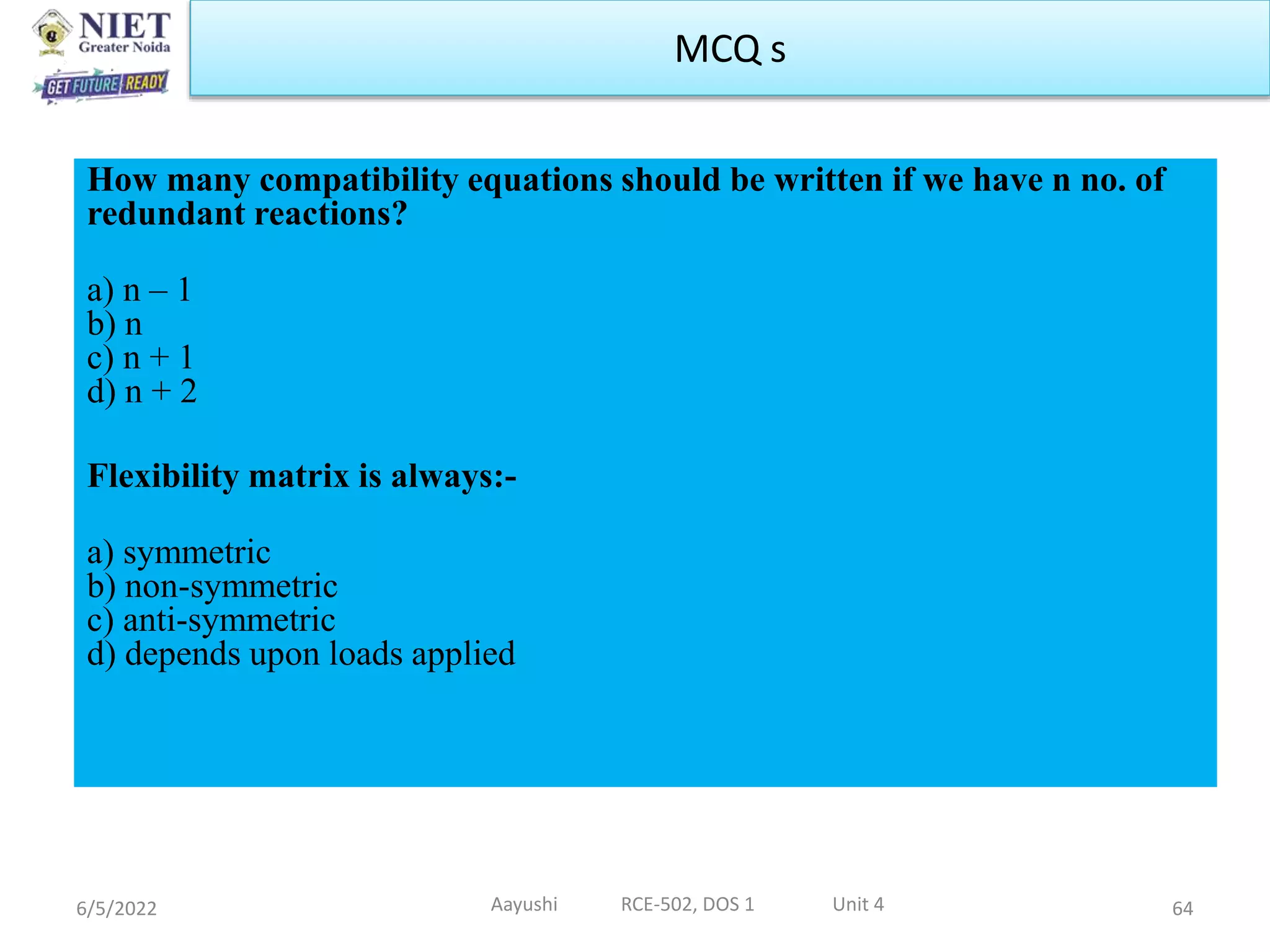 NIET
Greater Noida
GET FUTURE READY

MCQ s

How many compatibility equations should be written if we have n no. of redundant reactions?

a) n – 1
b) n
c) n + 1
d) n + 2

Flexibility matrix is always:-

a) symmetric
b) non-symmetric
c) anti-symmetric
d) depends upon loads applied

6/5/2022 Aayushi RCE-502, DOS 1 Unit 4 64